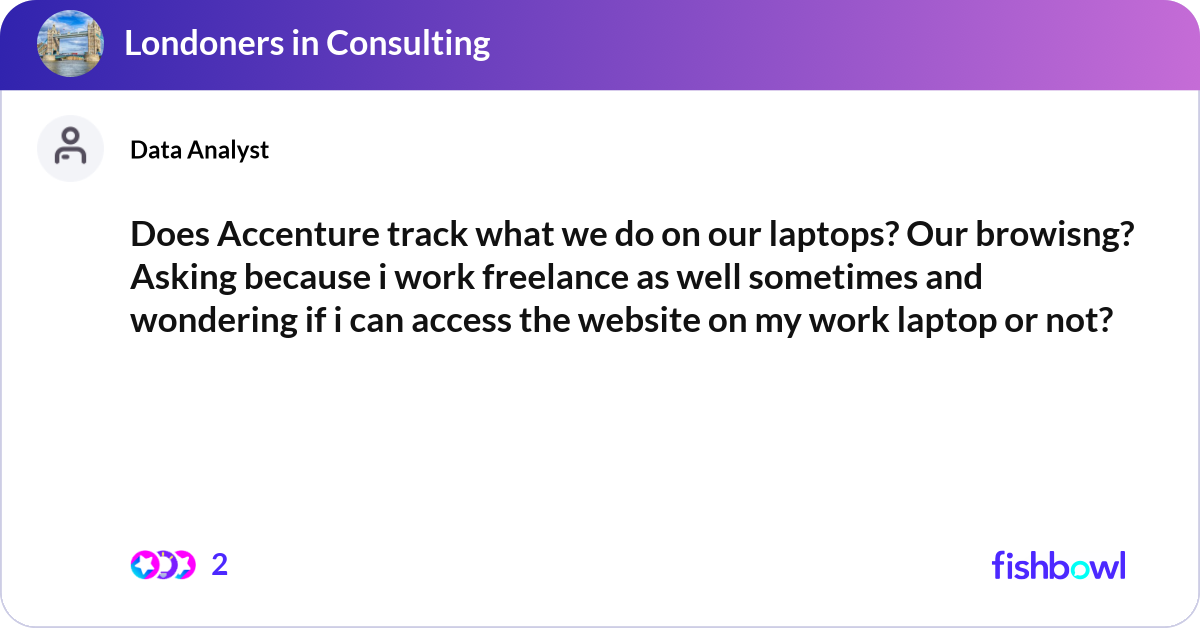 Londoners in Consulting

Data Analyst

Does Accenture track what we do on our laptops? Our browisng? Asking because i work freelance as well sometimes and wondering if i can access the website on my work laptop or not?

2

fishbowl